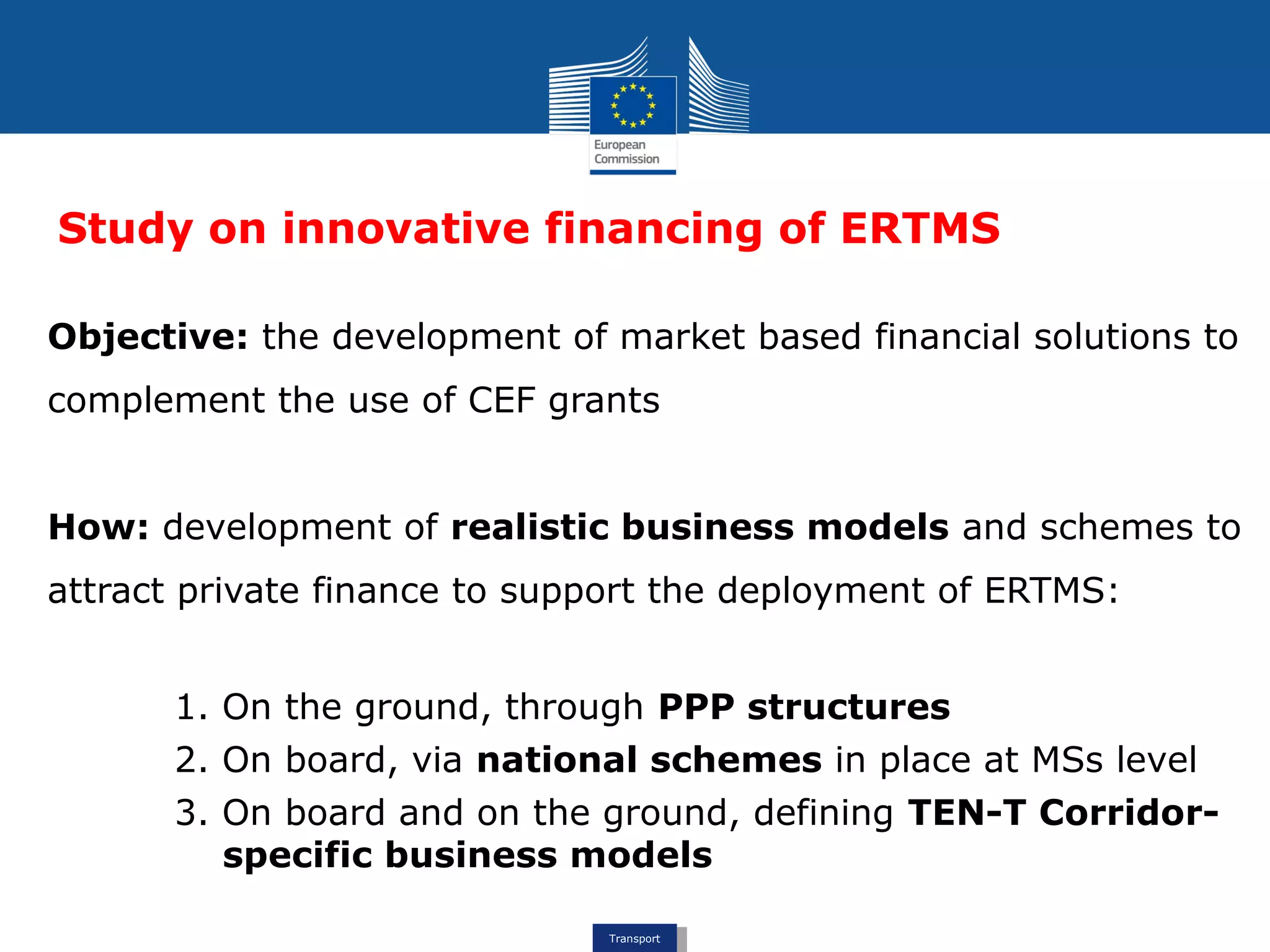 European Commission

Study on innovative financing of ERTMS

Objective: the development of market based financial solutions to complement the use of CEF grants

How: development of realistic business models and schemes to attract private finance to support the deployment of ERTMS:

1. On the ground, through PPP structures
2. On board, via national schemes in place at MSs level
3. On board and on the ground, defining TEN-T Corridor-specific business models

Transport